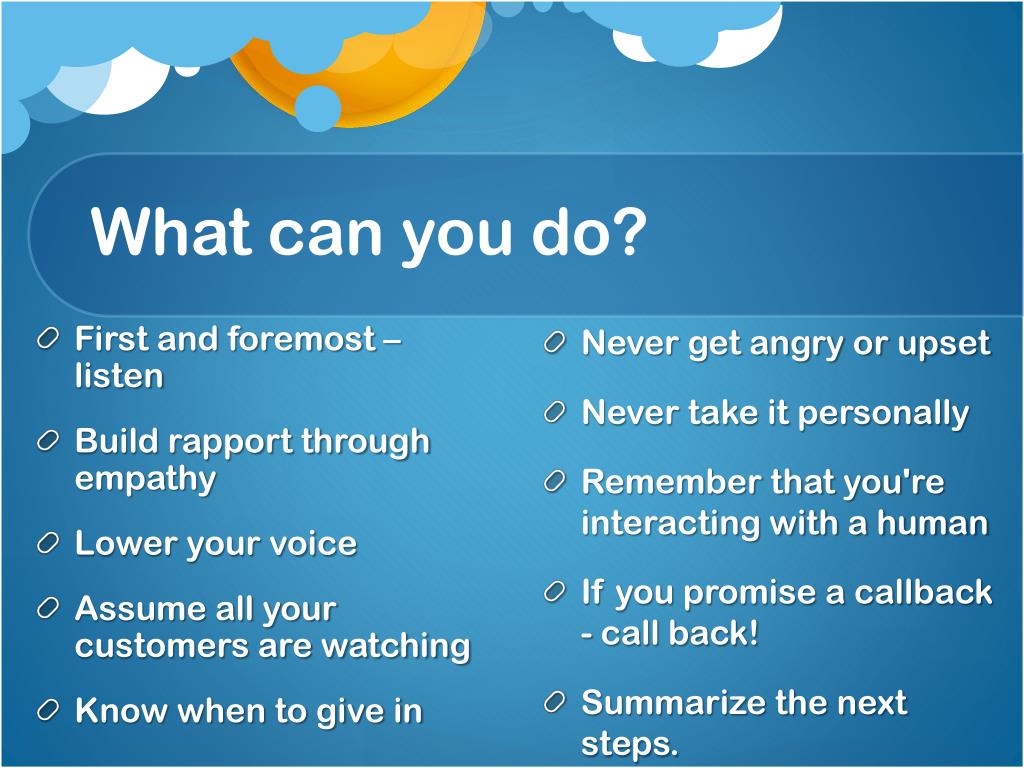 What can you do?

First and foremost – listen

Build rapport through empathy

Lower your voice

Assume all your customers are watching

Know when to give in

Never get angry or upset

Never take it personally

Remember that you're interacting with a human

If you promise a callback - call back!

Summarize the next steps.